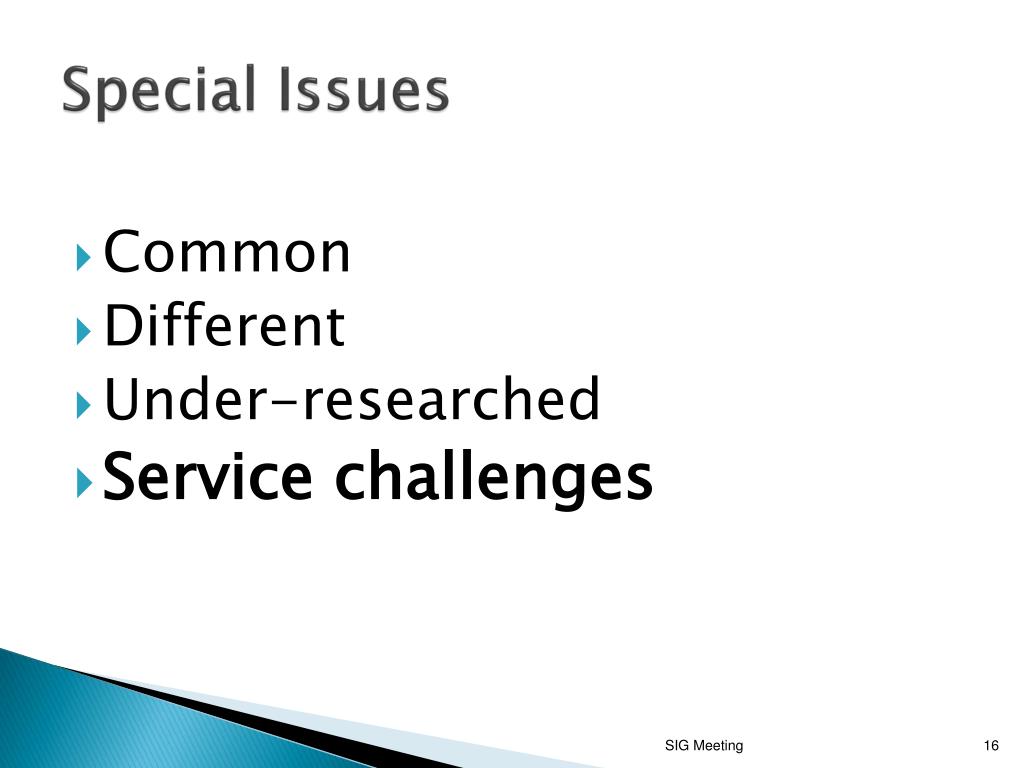 Special Issues

Common
Different
Under-researched
Service challenges

SIG Meeting

16